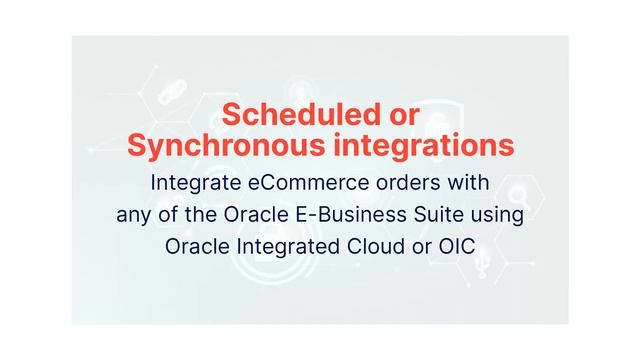 Scheduled or Synchronous integrations

Integrate eCommerce orders with any of the Oracle E-Business Suite using Oracle Integrated Cloud or OIC